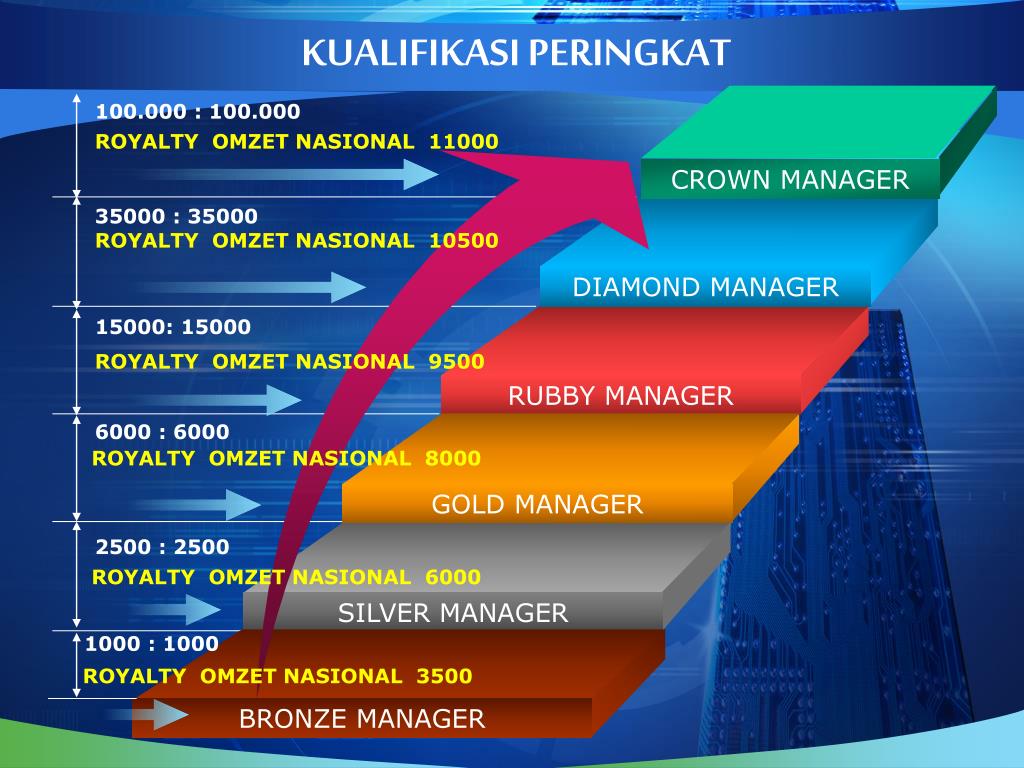 KUALIFIKASI PERINGKAT

100.000 : 100.000
ROYALTY OMZET NASIONAL 11000

CROWN MANAGER

35000 : 35000
ROYALTY OMZET NASIONAL 10500

DIAMOND MANAGER

15000: 15000
ROYALTY OMZET NASIONAL 9500

RUBBY MANAGER

6000 : 6000
ROYALTY OMZET NASIONAL 8000

GOLD MANAGER

2500 : 2500
ROYALTY OMZET NASIONAL 6000

SILVER MANAGER

1000 : 1000
ROYALTY OMZET NASIONAL 3500

BRONZE MANAGER